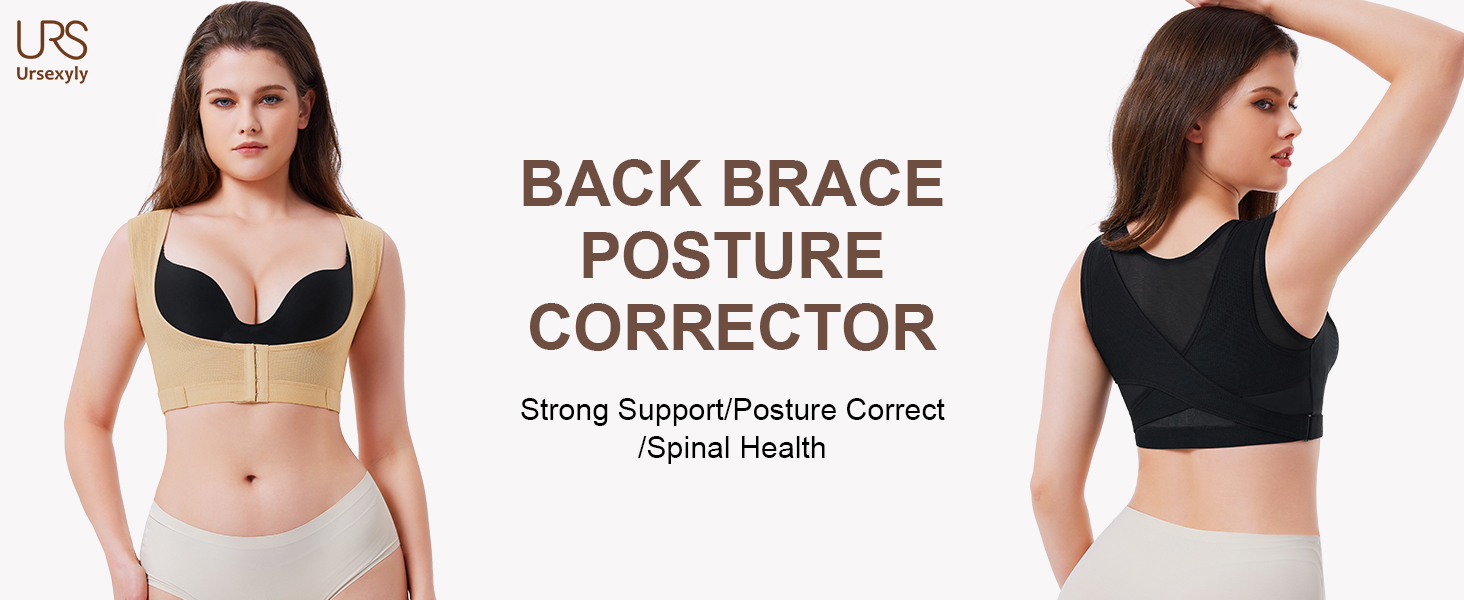 URS
Ursexyly

BACK BRACE
POSTURE
CORRECTOR

Strong Support/Posture Correct
/Spinal Health